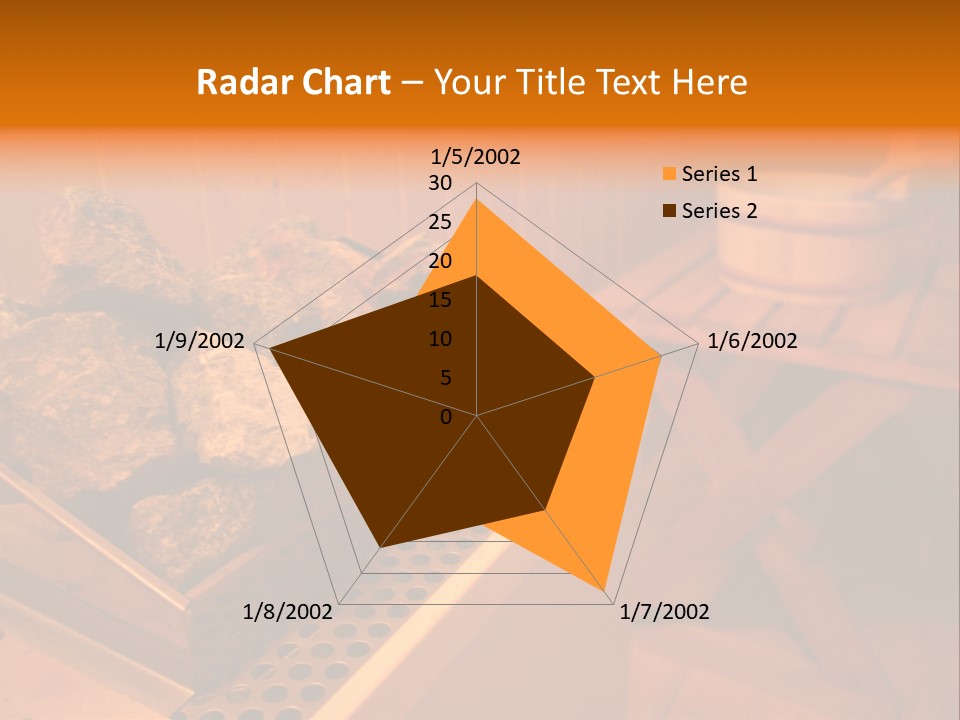 Radar Chart – Your Title Text Here

1/5/2002
30
25
20
15
10
5
0
1/6/2002
1/7/2002
1/8/2002
1/9/2002

Series 1
Series 2